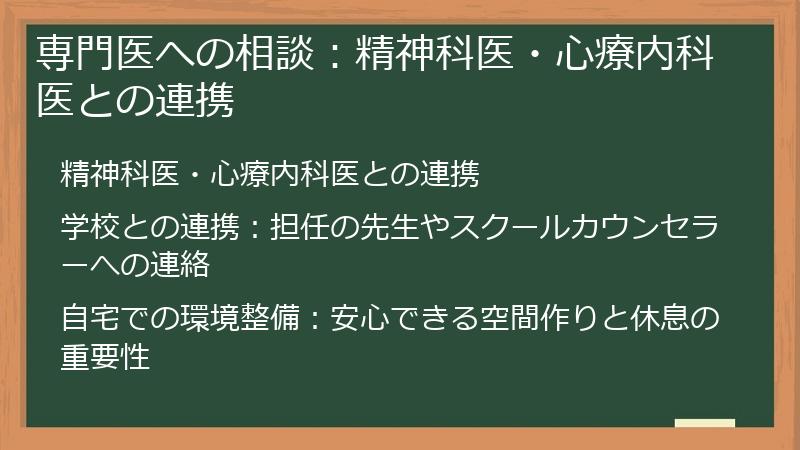 専門医への相談：精神科医・心療内科医との連携

精神科医・心療内科医との連携

学校との連携：担任の先生やスクールカウンセラーへの連絡

自宅での環境整備：安心できる空間作りと休息の重要性